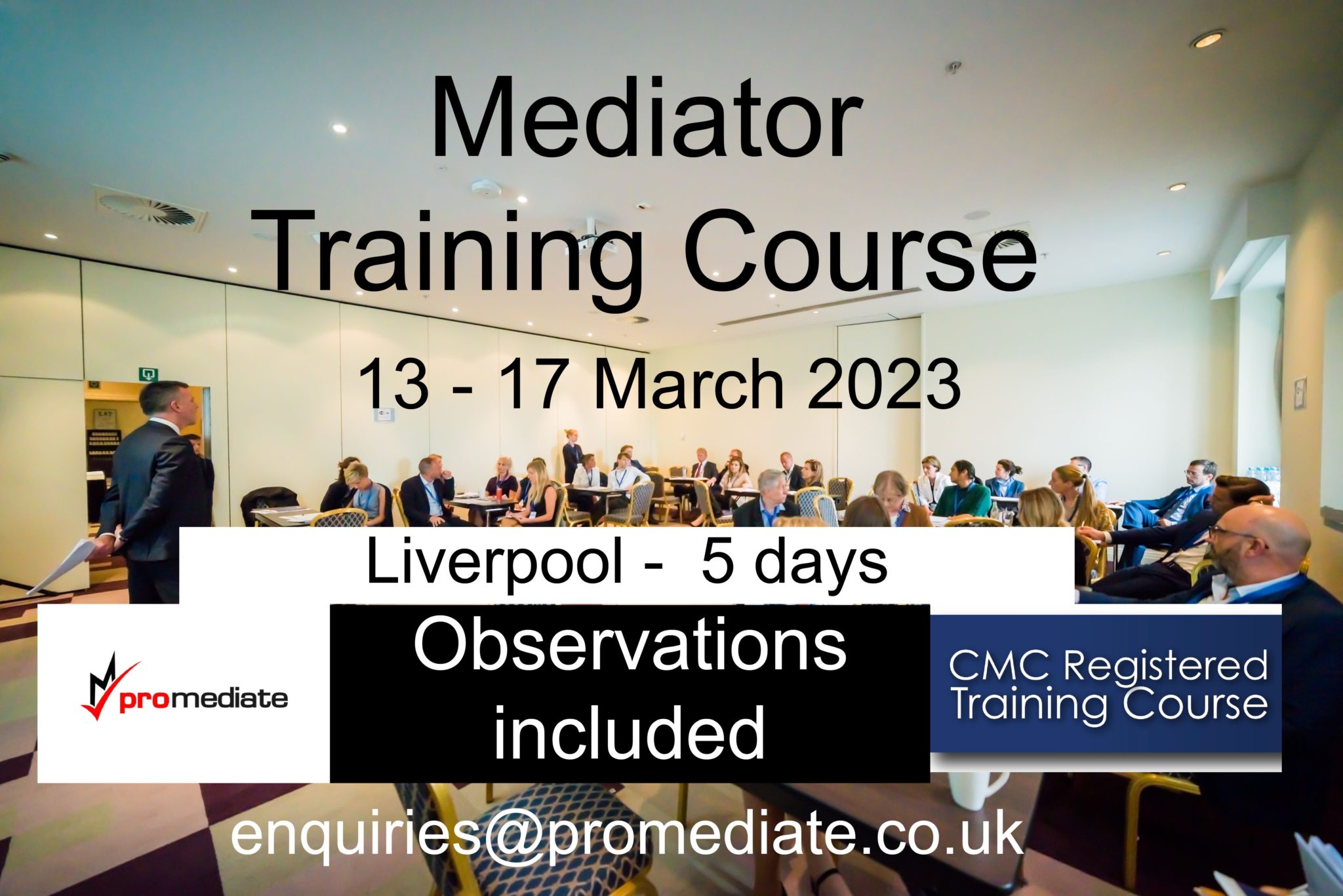 Mediator
Training Course

13 - 17 March 2023

Liverpool - 5 days

promediate

Observations included

CMC Registered Training Course

enquiries@promediate.co.uk